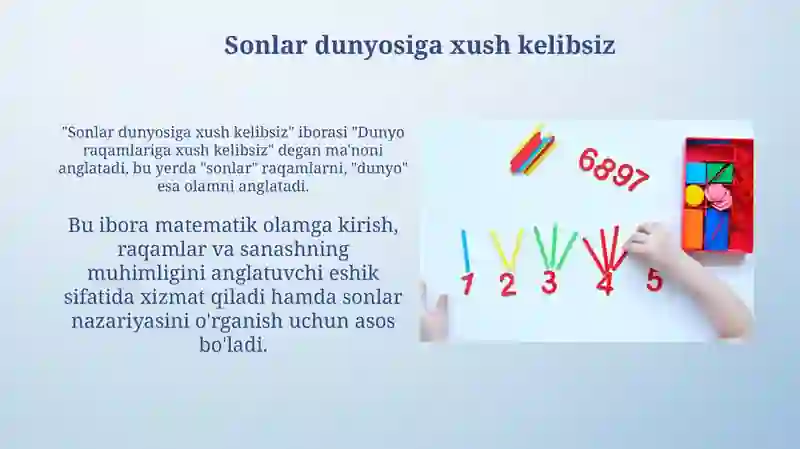 Sonlar dunyosiga xush kelibsiz

"Sonlar dunyosiga xush kelibsiz" iborasi "Dunyo raqamlariga xush kelibsiz" degan ma'noni anglatadi, bu yerda "sonlar" raqamlarni, "dunyo" esa olamni anglatadi.

Bu ibora matematik olamga kirish, raqamlar va sanashning muhimligini anglatuvchi eshik sifatida xizmat qiladi hamda sonlar nazariyasini o'rganish uchun asos bo'ladi.

6897

1 2 3 4 5